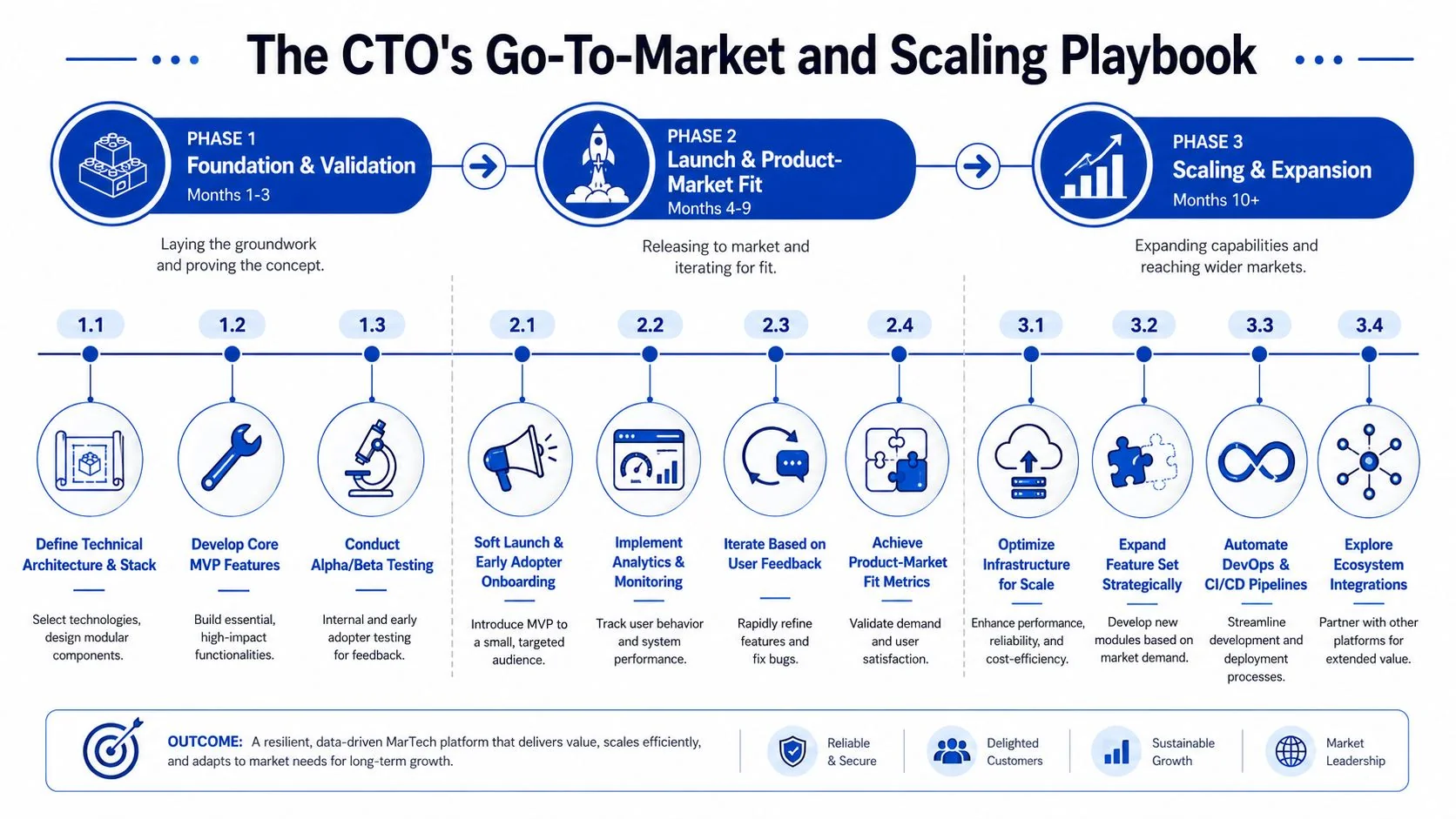 The CTO's Go-To-Market and Scaling Playbook

PHASE 1
Foundation & Validation
Months 1-3

Laying the groundwork and proving the concept.

PHASE 2
Launch & Product-Market Fit
Months 4-9

Releasing to market and iterating for fit.

PHASE 3
Scaling & Expansion
Months 10+

Expanding capabilities and reaching wider markets.

1.1
Define Technical Architecture & Stack
Select technologies, design modular components.

1.2
Develop Core MVP Features
Build essential, high-impact functionalities.

1.3
Conduct Alpha/Beta Testing
Internal and early adopter testing for feedback.

2.1
Soft Launch & Early Adopter Onboarding
Introduce MVP to a small, targeted audience.

2.2
Implement Analytics & Monitoring
Track user behavior and system performance.

2.3
Iterate Based on User Feedback
Rapidly refine features and fix bugs.

2.4
Achieve Product-Market Fit Metrics
Validate demand and user satisfaction.

3.1
Optimize Infrastructure for Scale
Enhance performance, reliability, and cost-efficiency.

3.2
Expand Feature Set Strategically
Develop new modules based on market demand.

3.3
Automate DevOps & CI/CD Pipelines
Streamline development and deployment processes.

3.4
Explore Ecosystem Integrations
Partner with other platforms for extended value.

OUTCOME: A resilient, data-driven MarTech platform that delivers value, scales efficiently, and adapts to market needs for long-term growth.

Reliable & Secure

Delighted Customers

Sustainable Growth

Market Leadership